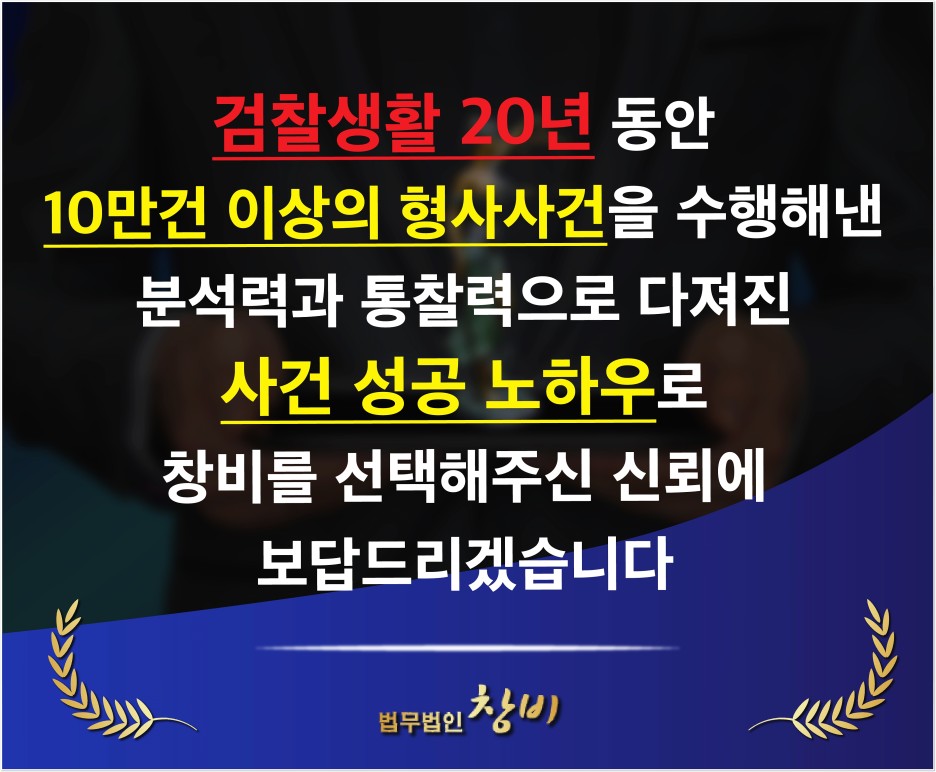 검찰생활 20년 동안
10만건 이상의 형사사건을 수행해낸
분석력과 통찰력으로 다져진
사건 성공 노하우로
창비를 선택해주신 신뢰에
보답드리겠습니다

법무법인 창비